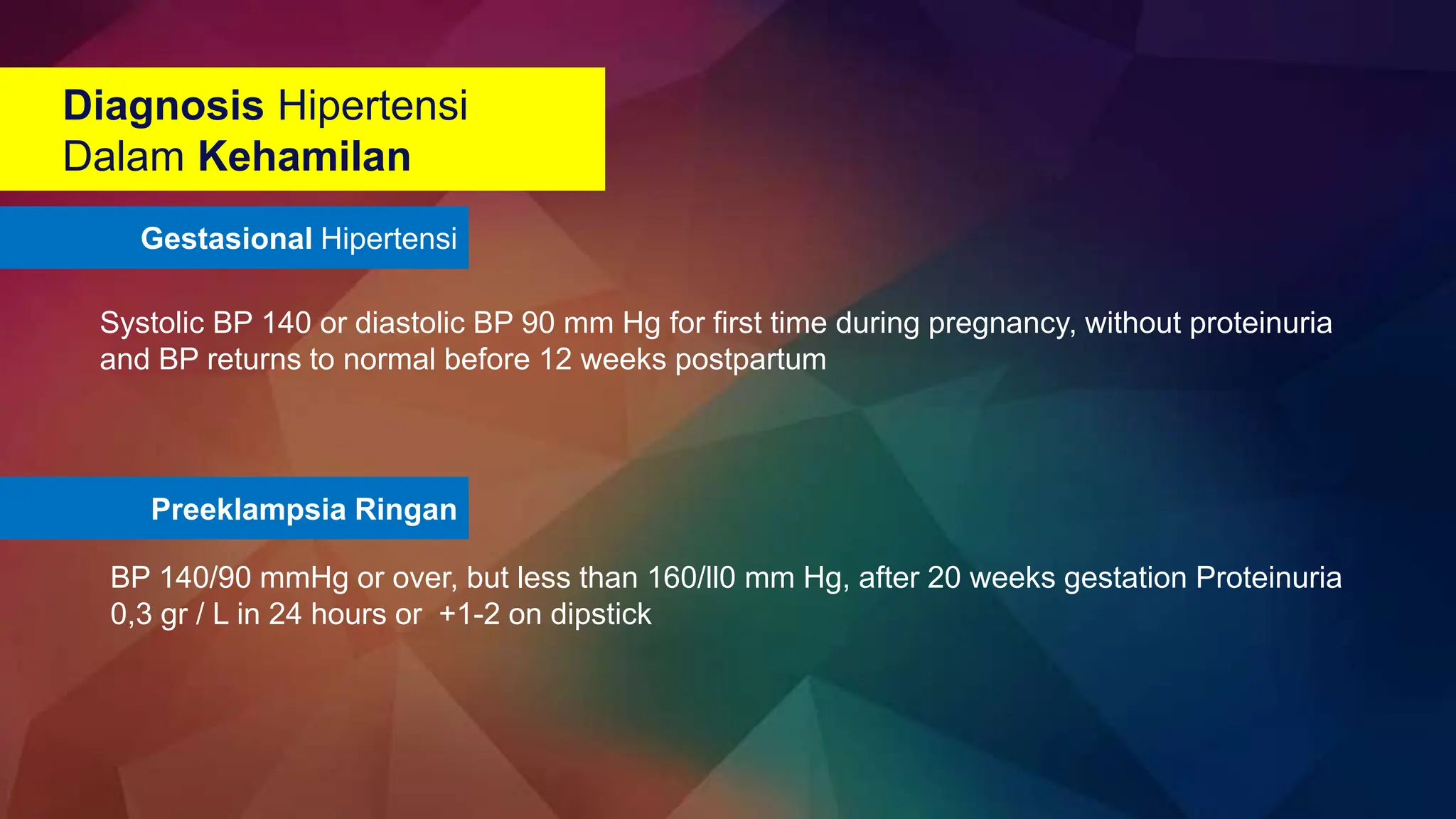 Diagnosis Hipertensi Dalam Kehamilan

Gestasional Hipertensi

Systolic BP 140 or diastolic BP 90 mm Hg for first time during pregnancy, without proteinuria and BP returns to normal before 12 weeks postpartum

Preeklampsia Ringan

BP 140/90 mmHg or over, but less than 160/ll0 mm Hg, after 20 weeks gestation Proteinuria 0,3 gr / L in 24 hours or +1-2 on dipstick